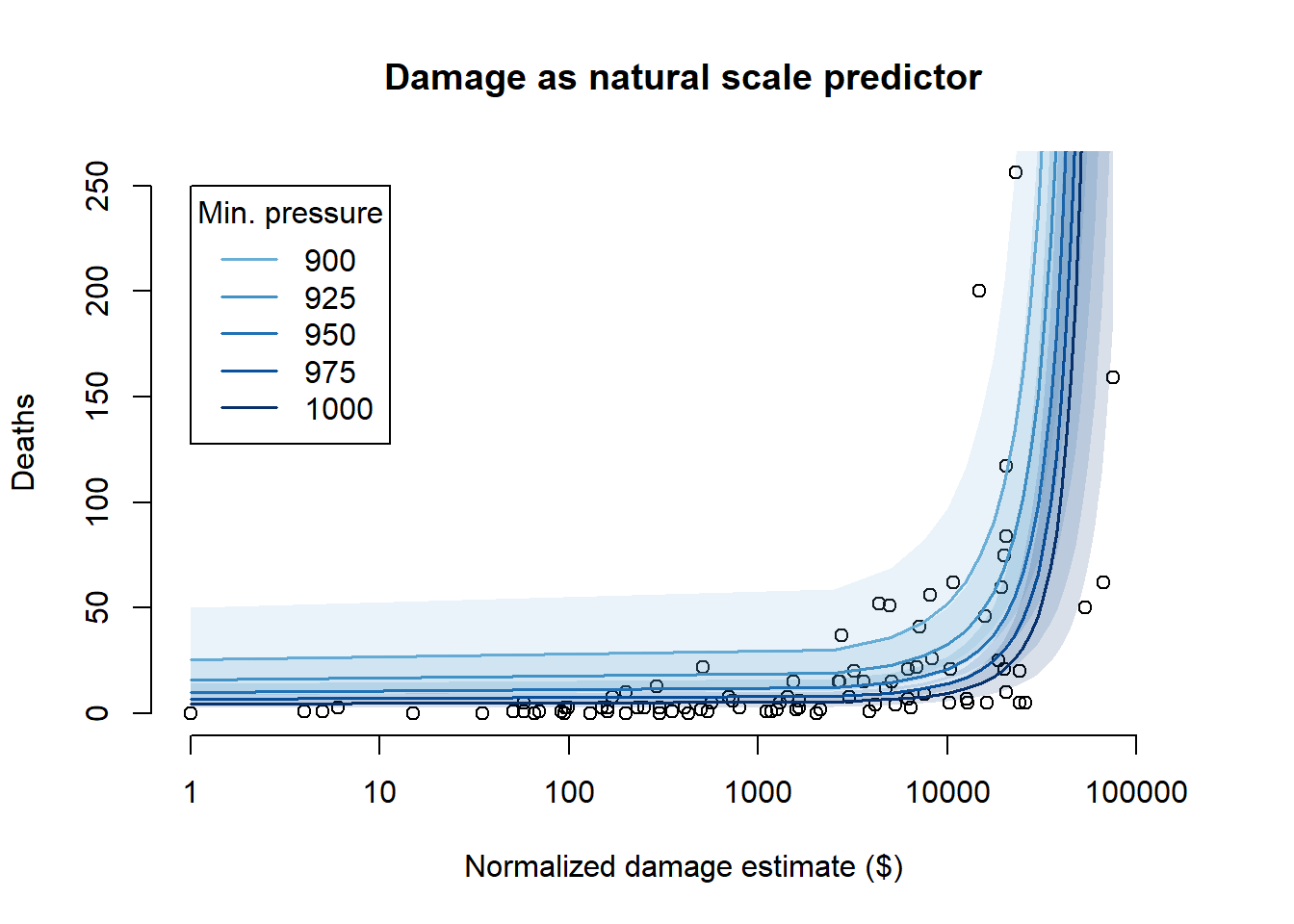 Damage as natural scale predictor

Min. pressure
900
925
950
975
1000

Deaths

0
50
100
150
200
250

1
10
100
1000
10000
100000

Normalized damage estimate ($)